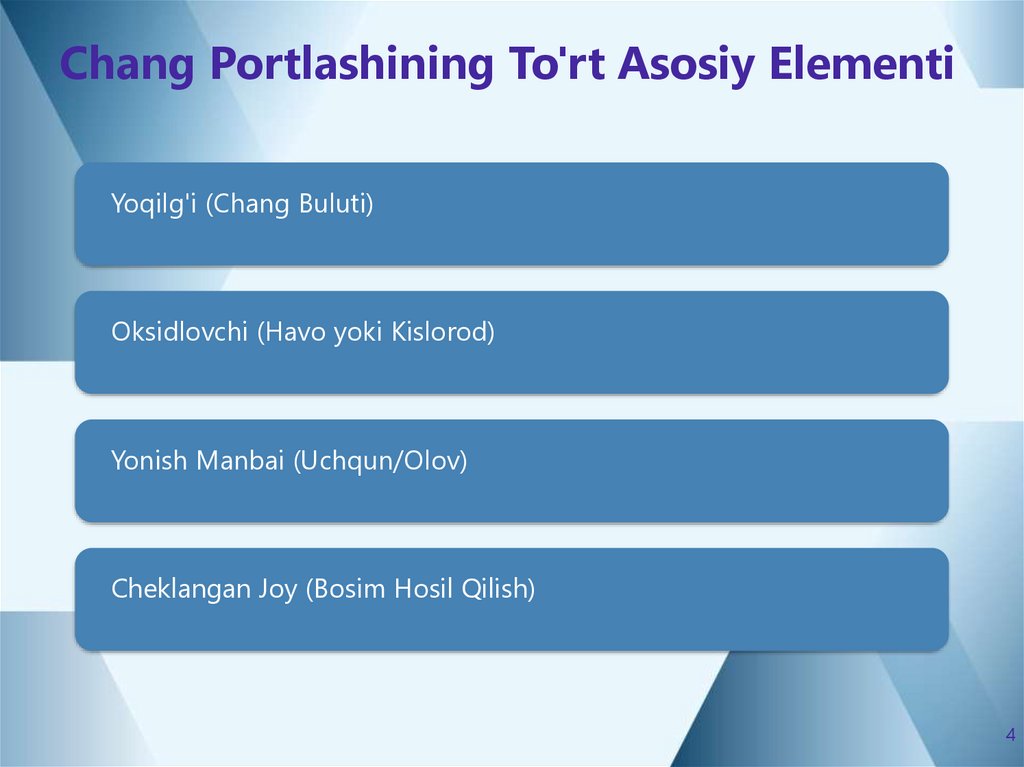 Chang Portlashining To'rt Asosiy Elementi

Yoqilg'i (Chang Buluti)

Oksidlovchi (Havo yoki Kislorod)

Yonish Manbai (Uchqun/Olov)

Cheklangan Joy (Bosim Hosil Qilish)

4